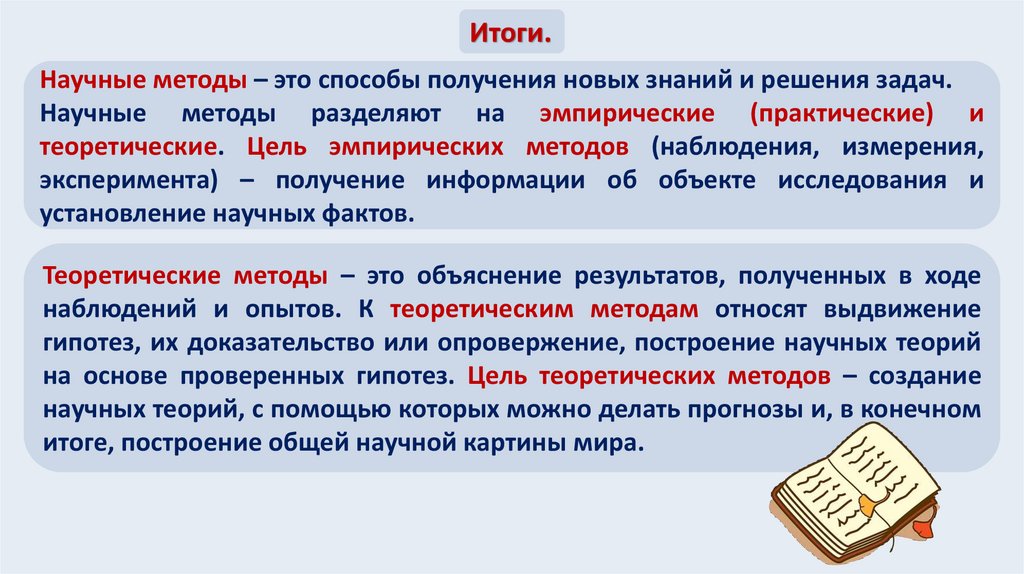 Итоги.

Научные методы – это способы получения новых знаний и решения задач. Научные методы разделяют на эмпирические (практические) и теоретические. Цель эмпирических методов (наблюдения, измерения, эксперимента) – получение информации об объекте исследования и установление научных фактов.

Теоретические методы – это объяснение результатов, полученных в ходе наблюдений и опытов. К теоретическим методам относят выдвижение гипотез, их доказательство или опровержение, построение научных теорий на основе проверенных гипотез. Цель теоретических методов – создание научных теорий, с помощью которых можно делать прогнозы и, в конечном итоге, построение общей научной картины мира.